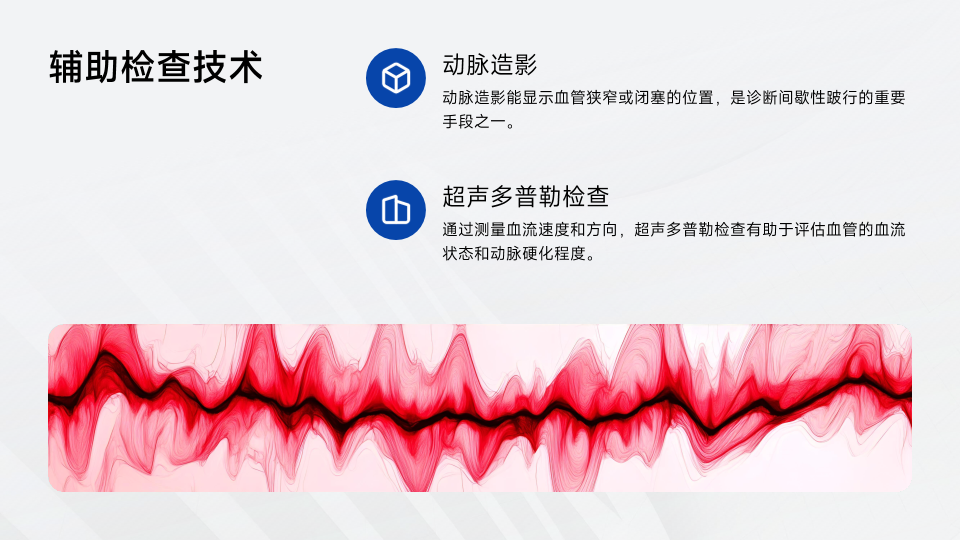 辅助检查技术

动脉造影

动脉造影能显示血管狭窄或闭塞的位置，是诊断间歇性跛行的重要手段之一。

超声多普勒检查

通过测量血流速度和方向，超声多普勒检查有助于评估血管的血流状态和动脉硬化程度。